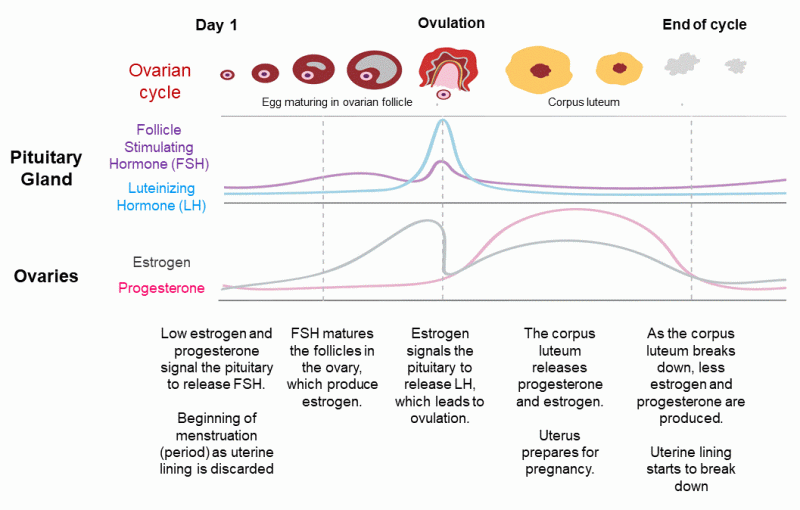 Day 1

Ovulation

End of cycle

Ovarian cycle

Egg maturing in ovarian follicle

Corpus luteum

Pituitary Gland

Follicle Stimulating Hormone (FSH)

Luteinizing Hormone (LH)

Ovaries

Estrogen

Progesterone

Low estrogen and progesterone signal the pituitary to release FSH.

Beginning of menstruation (period) as uterine lining is discarded

FSH matures the follicles in the ovary, which produce estrogen.

Estrogen signals the pituitary to release LH, which leads to ovulation.

The corpus luteum releases progesterone and estrogen.

Uterus prepares for pregnancy.

As the corpus luteum breaks down, less estrogen and progesterone are produced.

Uterine lining starts to break down